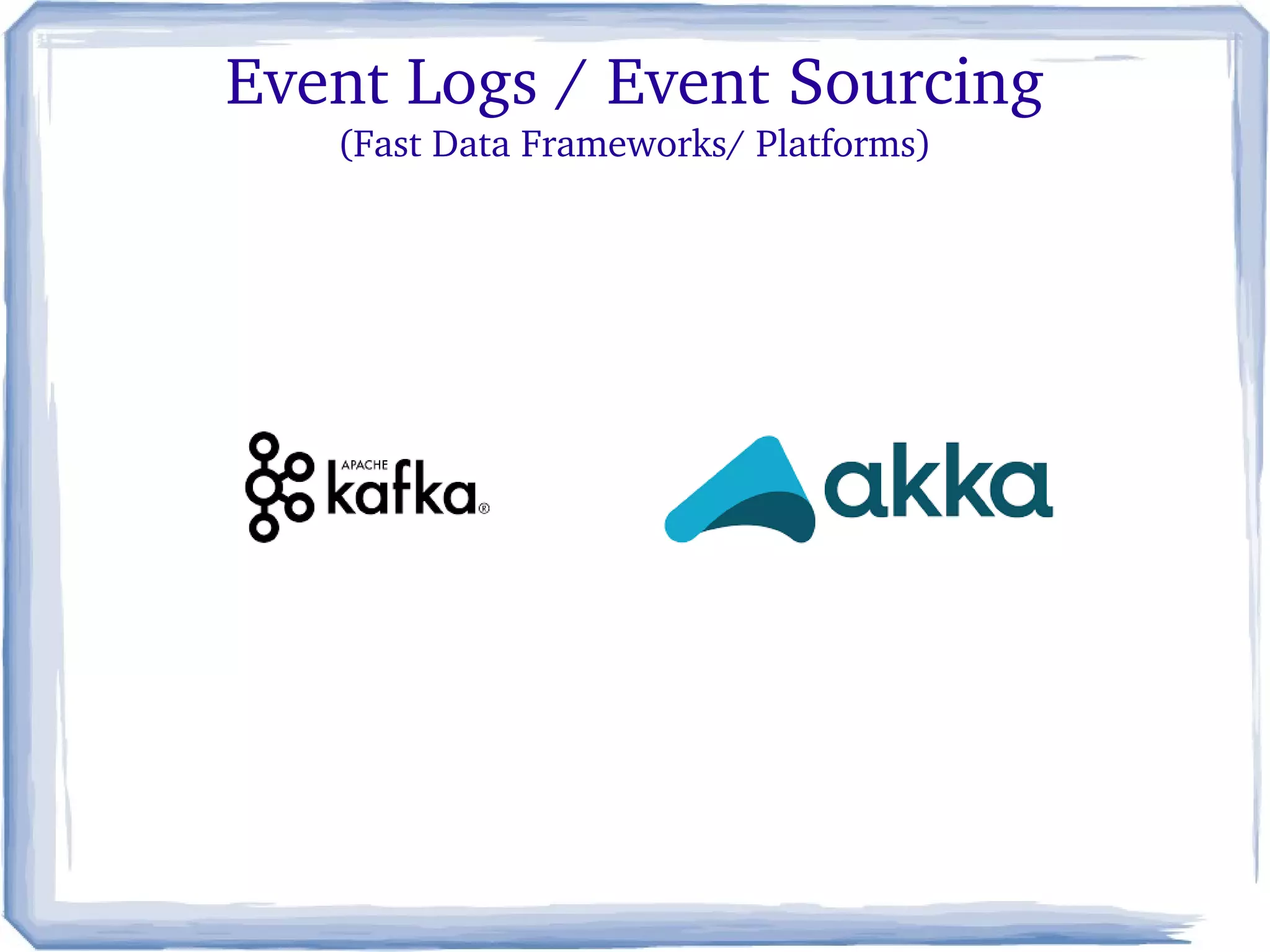 Event Logs / Event Sourcing
(Fast Data Frameworks/ Platforms)

APACHE kafka®

akka